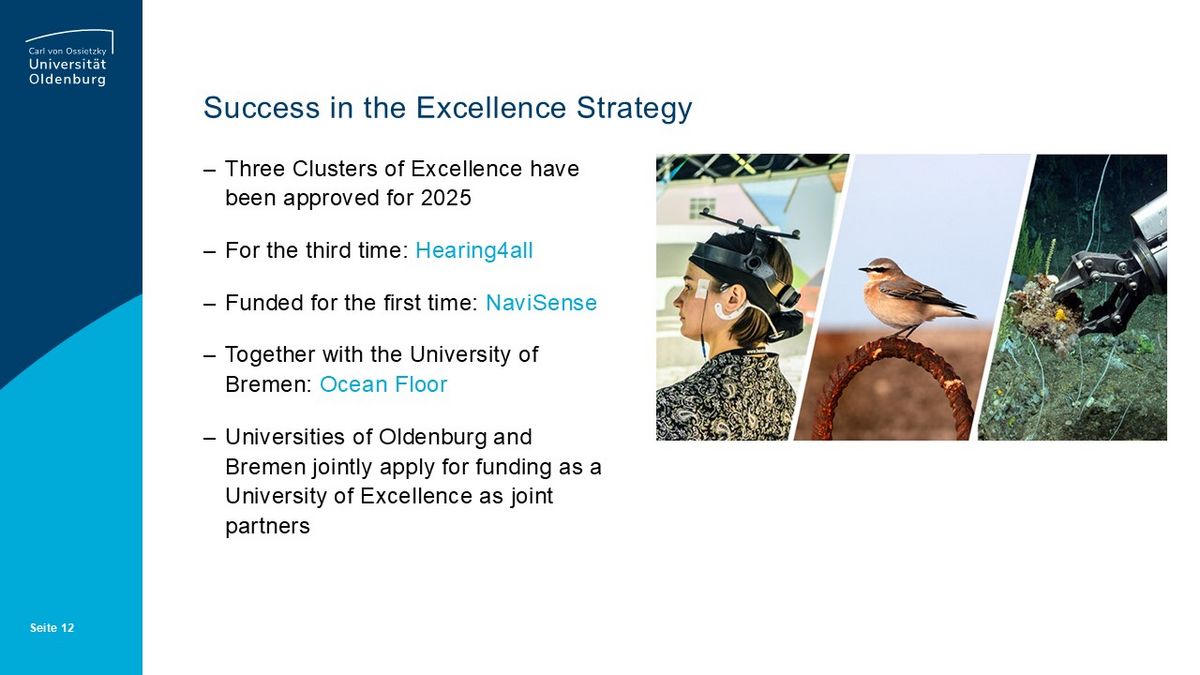 Carl von Ossietzky
Universität
Oldenburg

Success in the Excellence Strategy

– Three Clusters of Excellence have been approved for 2025

– For the third time: Hearing4all

– Funded for the first time: NaviSense

– Together with the University of Bremen: Ocean Floor

– Universities of Oldenburg and Bremen jointly apply for funding as a University of Excellence as joint partners

Seite 12